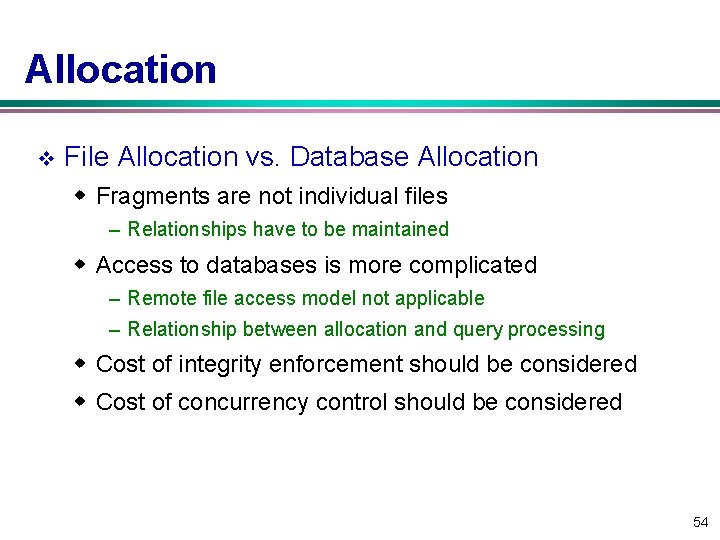 Allocation

❖ File Allocation vs. Database Allocation

◆ Fragments are not individual files

– Relationships have to be maintained

◆ Access to databases is more complicated

– Remote file access model not applicable

– Relationship between allocation and query processing

◆ Cost of integrity enforcement should be considered

◆ Cost of concurrency control should be considered

54